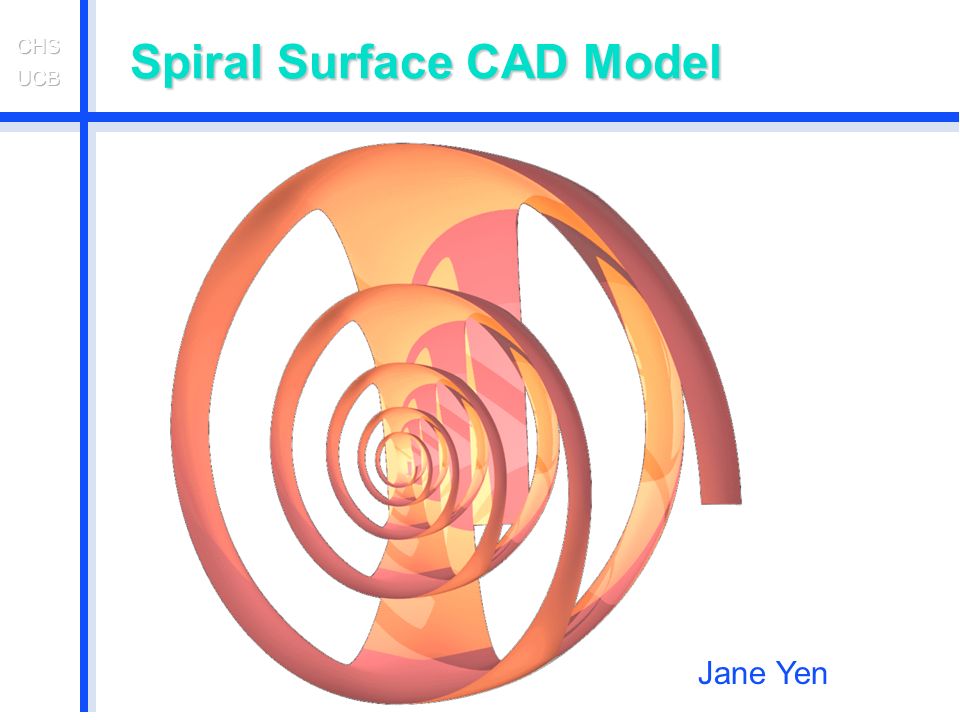 CHS
UCB

Spiral Surface CAD Model

Jane Yen